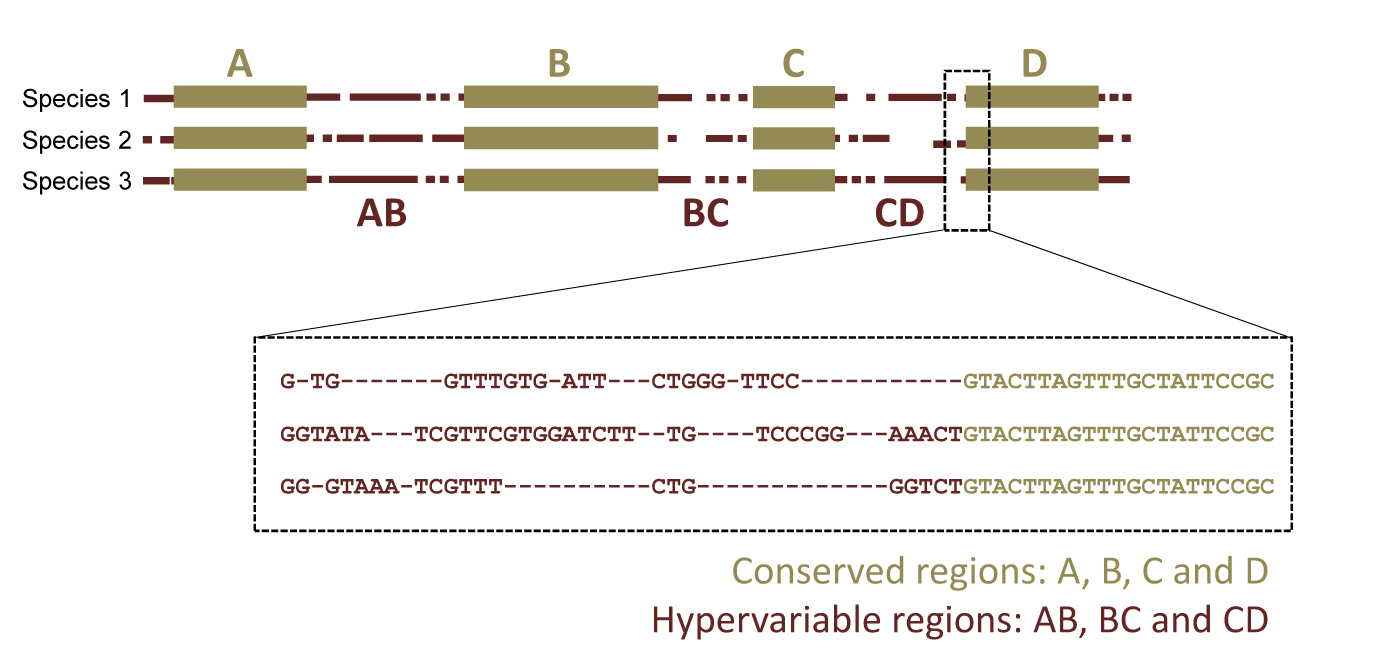 A B C D

Species 1

Species 2

Species 3

AB BC CD

G-TG-------GTTTGTG-ATT---CTGGG-TTCC-----------GTACTTAGTTTGCTATTCCGC

GGTATA---TCGTTCGTGGATCTT--TG----TCCCGG---AAACTGTACTTAGTTTGCTATTCCGC

GG-GTAAA-TCGTTT----------CTG-------------GGTCTGTACTTAGTTTGCTATTCCGC

Conserved regions: A, B, C and D

Hypervariable regions: AB, BC and CD